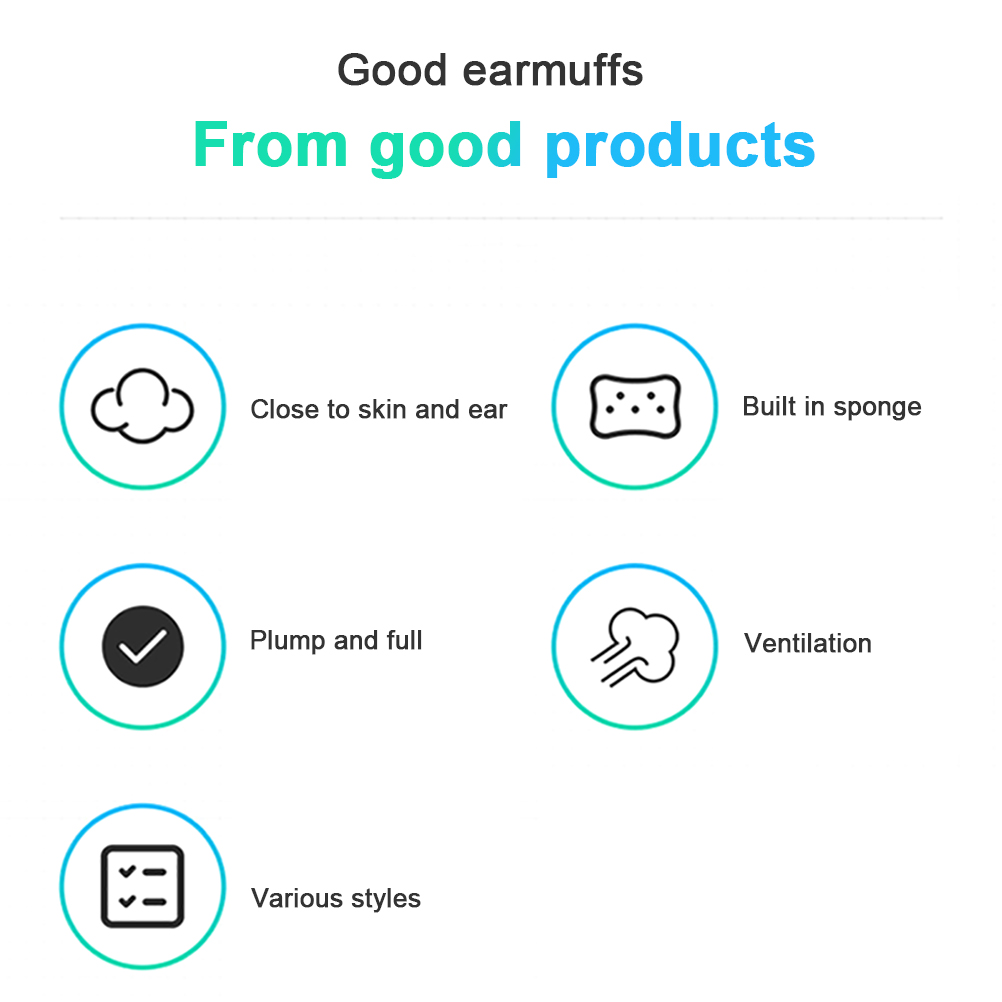 Good earmuffs

From good products

Close to skin and ear

Built in sponge

Plump and full

Ventilation

Various styles